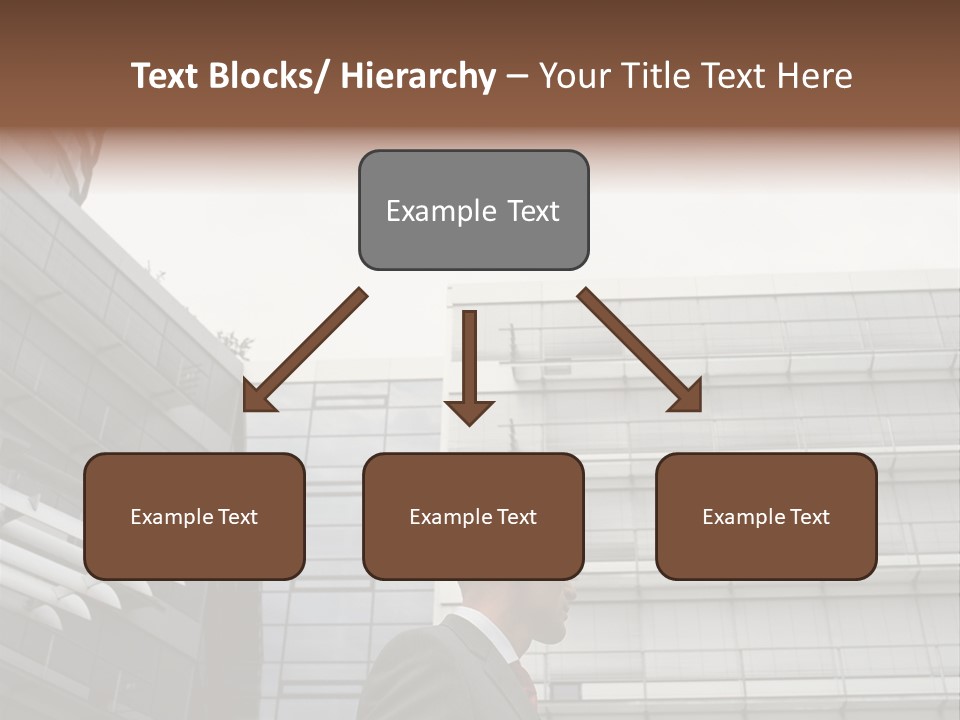 Text Blocks/ Hierarchy – Your Title Text Here

Example Text

Example Text

Example Text

Example Text